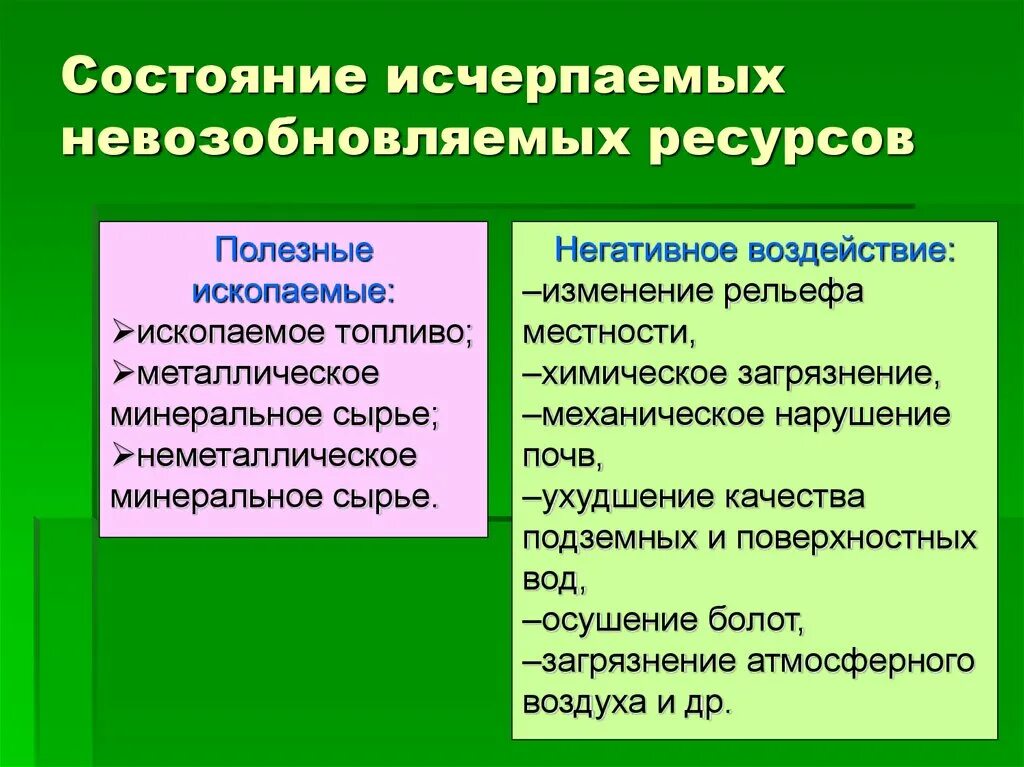 Состояние исчерпаемых невозобновляемых ресурсов

Полезные ископаемые:
➢ископаемое топливо;
➢металлическое минеральное сырье;
➢неметаллическое минеральное сырье.

Негативное воздействие:
–изменение рельефа местности,
–химическое загрязнение,
–механическое нарушение почв,
–ухудшение качества подземных и поверхностных вод,
–осушение болот,
–загрязнение атмосферного воздуха и др.